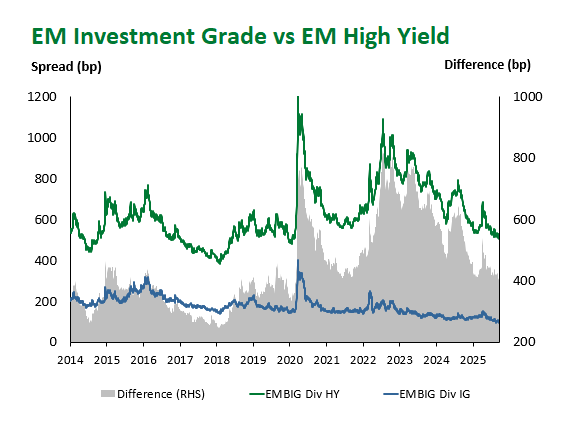 EM Investment Grade vs EM High Yield

Spread (bp)

Difference (bp)

1200
1000
800
600
400
200
0

1000
800
600
400
200

2014 2015 2016 2017 2018 2019 2020 2021 2022 2023 2024 2025

Difference (RHS)
EMBIG Div HY
EMBIG Div IG